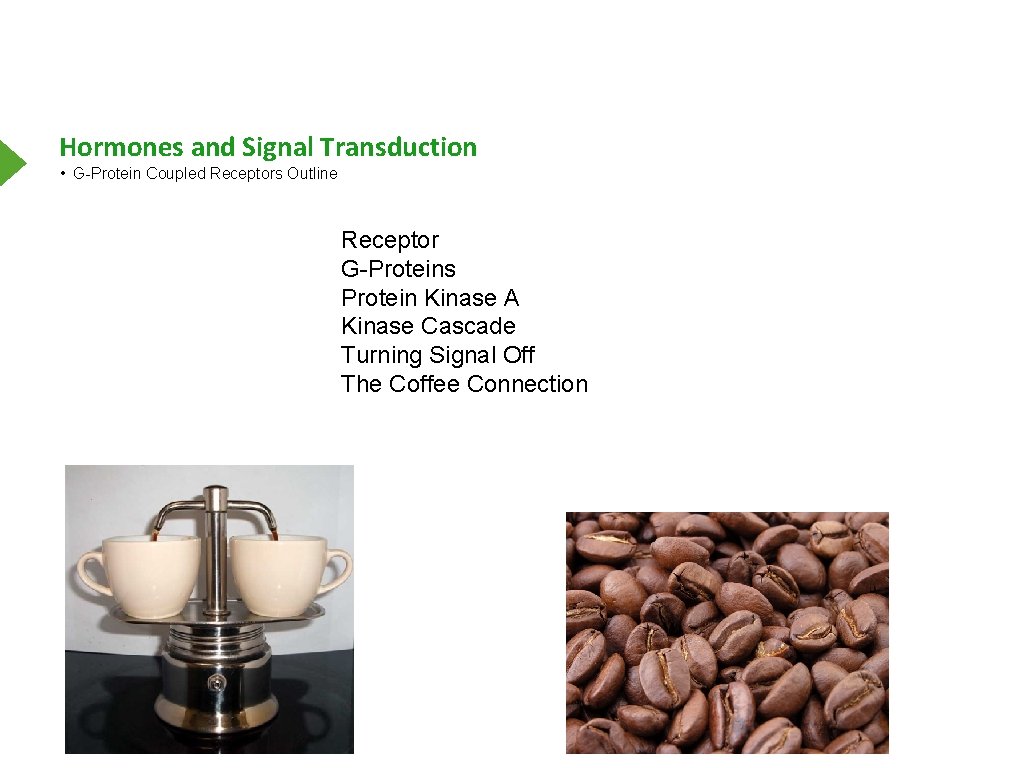 Hormones and Signal Transduction

• G-Protein Coupled Receptors Outline

Receptor
G-Proteins
Protein Kinase A
Kinase Cascade
Turning Signal Off
The Coffee Connection